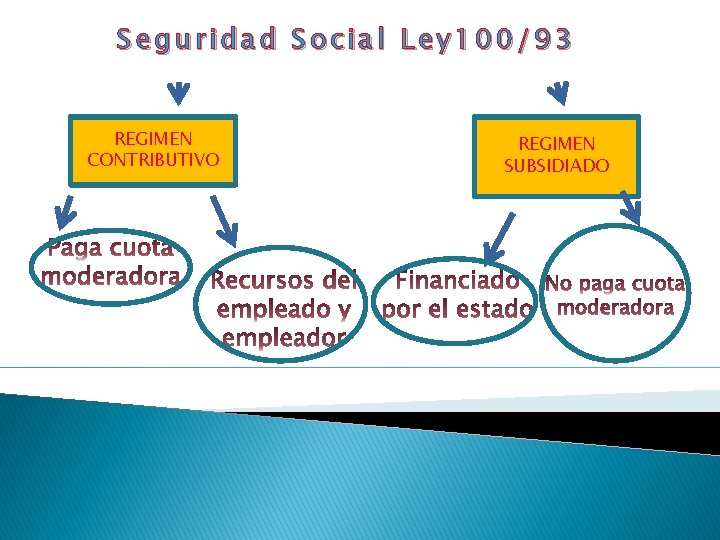 Seguridad Social Ley100/93

REGIMEN CONTRIBUTIVO

REGIMEN SUBSIDIADO

Paga cuota moderadora

Recursos del empleado y empleador

Financiado por el estado

No paga cuota moderadora